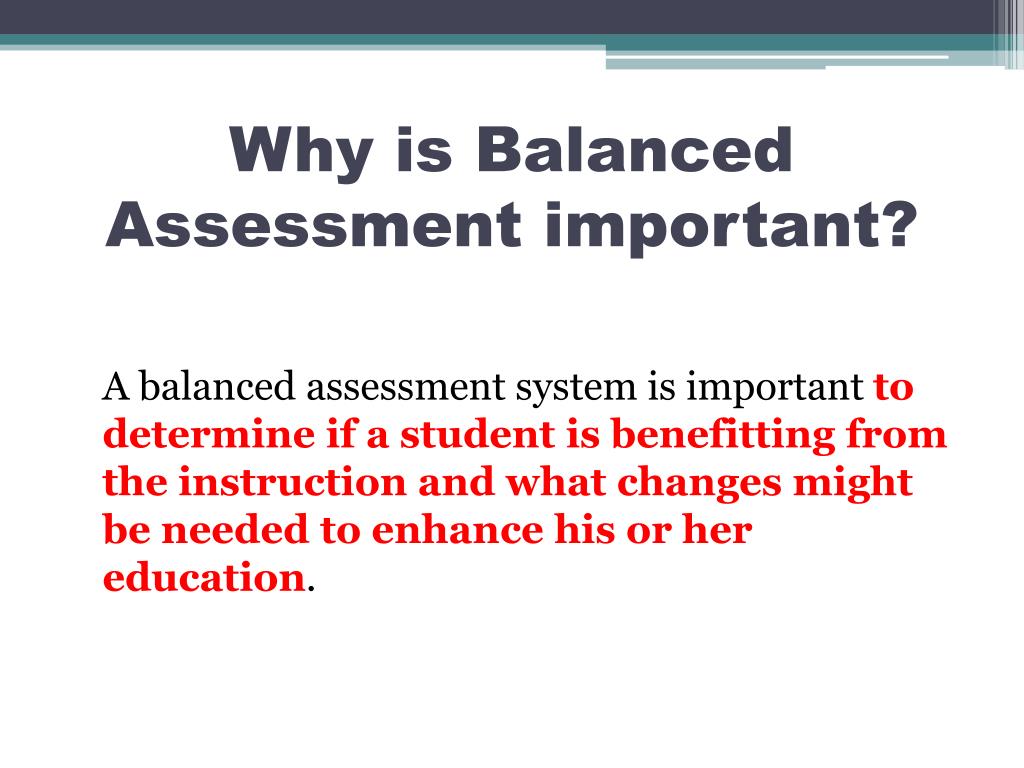 Why is Balanced Assessment important?

A balanced assessment system is important to determine if a student is benefitting from the instruction and what changes might be needed to enhance his or her education.